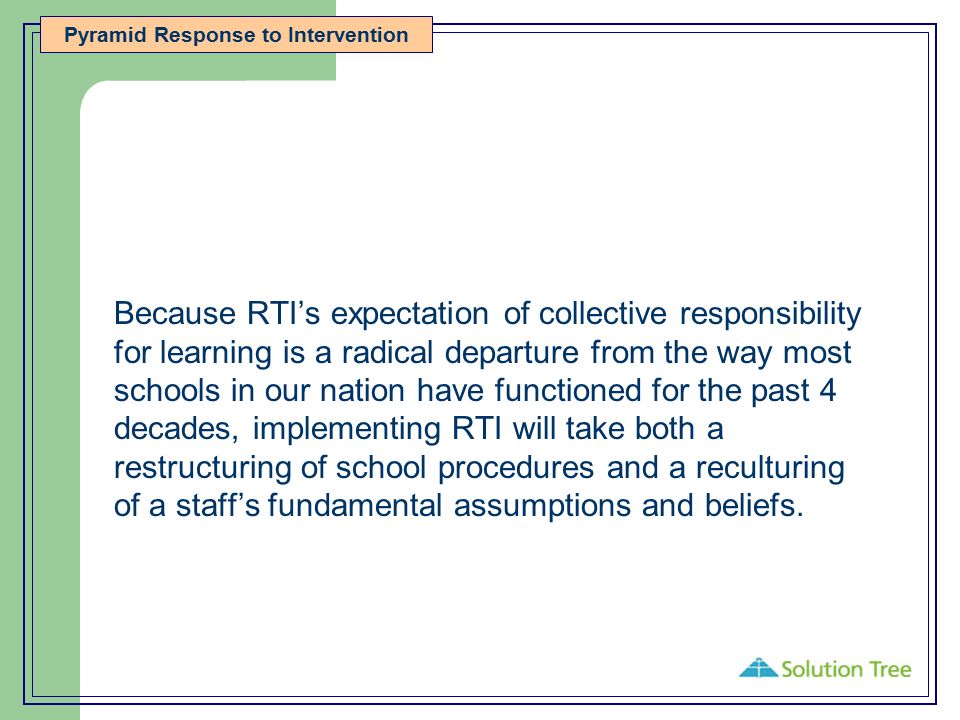 Pyramid Response to Intervention

Because RTI’s expectation of collective responsibility for learning is a radical departure from the way most schools in our nation have functioned for the past 4 decades, implementing RTI will take both a restructuring of school procedures and a reculturing of a staff’s fundamental assumptions and beliefs.

Solution Tree